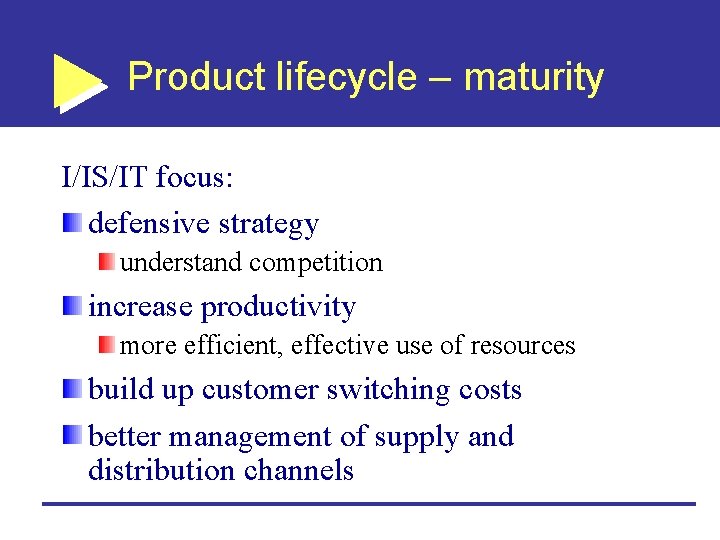 Product lifecycle – maturity

I/IS/IT focus:

defensive strategy

understand competition

increase productivity

more efficient, effective use of resources

build up customer switching costs

better management of supply and distribution channels